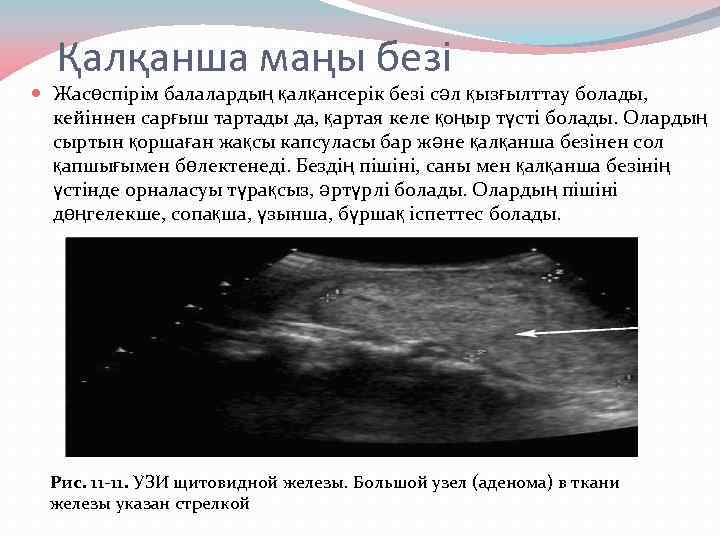 Қалқанша маңы безі

Жасөспірім балалардың қалқансерік безі сәл қызғылттау болады, кейіннен сарғыш тартады да, қартая келе қоңыр түсті болады. Олардың сыртын қоршаған жақсы капсуласы бар және қалқанша безінен сол қапшығымен бөлектенеді. Бездің пішіні, саны мен қалқанша безінің үстінде орналасуы тұрақсыз, әртүрлі болады. Олардың пішіні дөңгелекше, сопақша, ұзынша, бұршақ іспеттес болады.

Рис. 11-11. УЗИ щитовидной железы. Большой узел (аденома) в ткани железы указан стрелкой